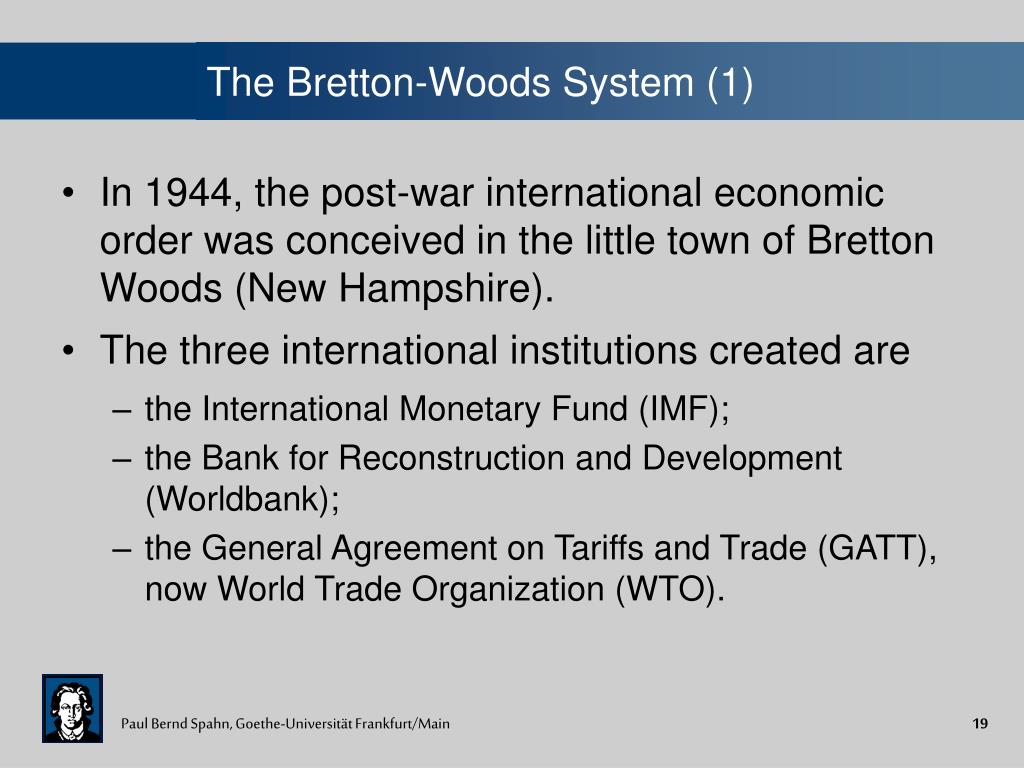 The Bretton-Woods System (1)

• In 1944, the post-war international economic order was conceived in the little town of Bretton Woods (New Hampshire).

• The three international institutions created are

– the International Monetary Fund (IMF);

– the Bank for Reconstruction and Development (Worldbank);

– the General Agreement on Tariffs and Trade (GATT), now World Trade Organization (WTO).

Paul Bernd Spahn, Goethe-Universität Frankfurt/Main

19